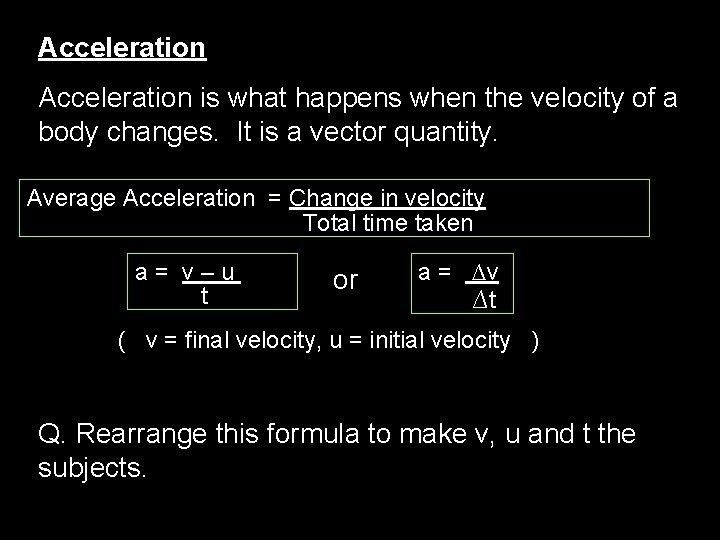 Acceleration

Acceleration is what happens when the velocity of a body changes. It is a vector quantity.

Average Acceleration $= \frac{\text{Change in velocity}}{\text{Total time taken}}$

$a = \frac{v - u}{t}$ or $a = \frac{\Delta v}{\Delta t}$

( v = final velocity, u = initial velocity )

Q. Rearrange this formula to make v, u and t the subjects.